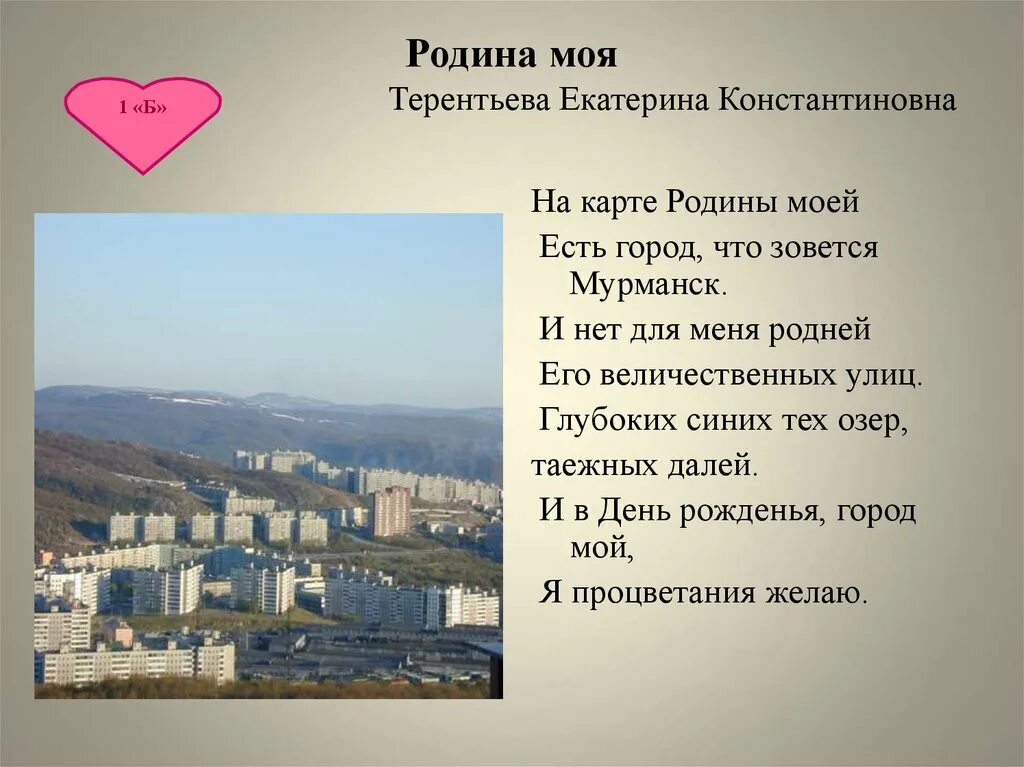 Родина моя

1 «Б»

Терентьева Екатерина Константиновна

На карте Родины моей
Есть город, что зовется Мурманск.
И нет для меня родней
Его величественных улиц.
Глубоких синих тех озер,
таежных далей.
И в День рожденья, город мой,
Я процветания желаю.